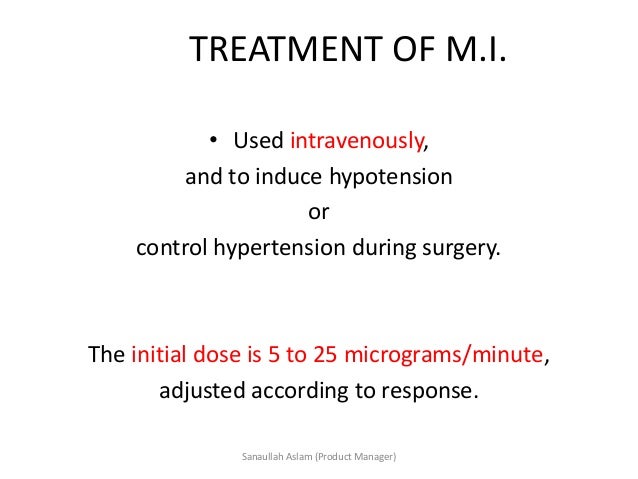 TREATMENT OF M.I.

• Used intravenously, and to induce hypotension or control hypertension during surgery.

The initial dose is 5 to 25 micrograms/minute, adjusted according to response.

Sanaullah Aslam (Product Manager)